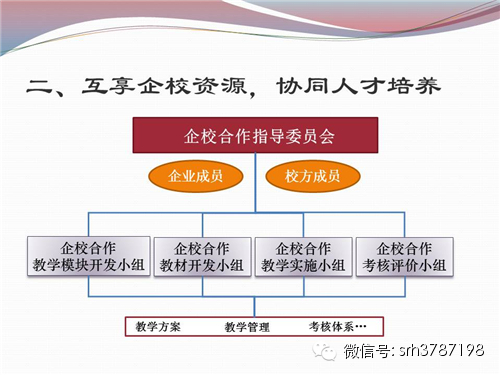 二、互享企校资源，协同人才培养

企校合作指导委员会

企业成员

校方成员

企校合作
教学模块开发小组

企校合作
教材开发小组

企校合作
教学实施小组

企校合作
考核评价小组

教学方案 教学管理 考核体系…

微信号: srh3787198